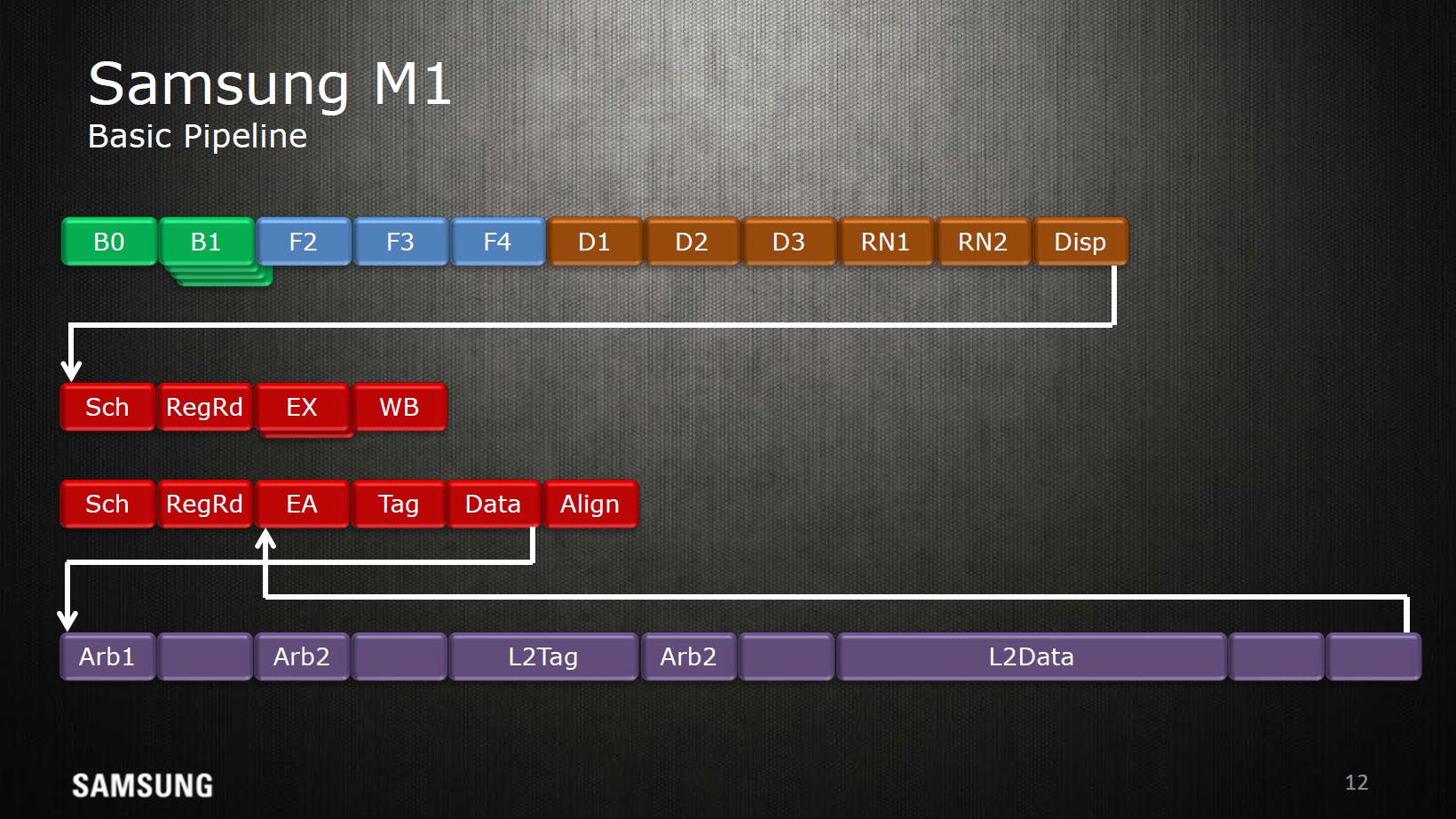 Samsung M1
Basic Pipeline

B0 B1 F2 F3 F4 D1 D2 D3 RN1 RN2 Disp

Sch RegRd EX WB

Sch RegRd EA Tag Data Align

Arb1 Arb2 L2Tag Arb2 L2Data

SAMSUNG

12